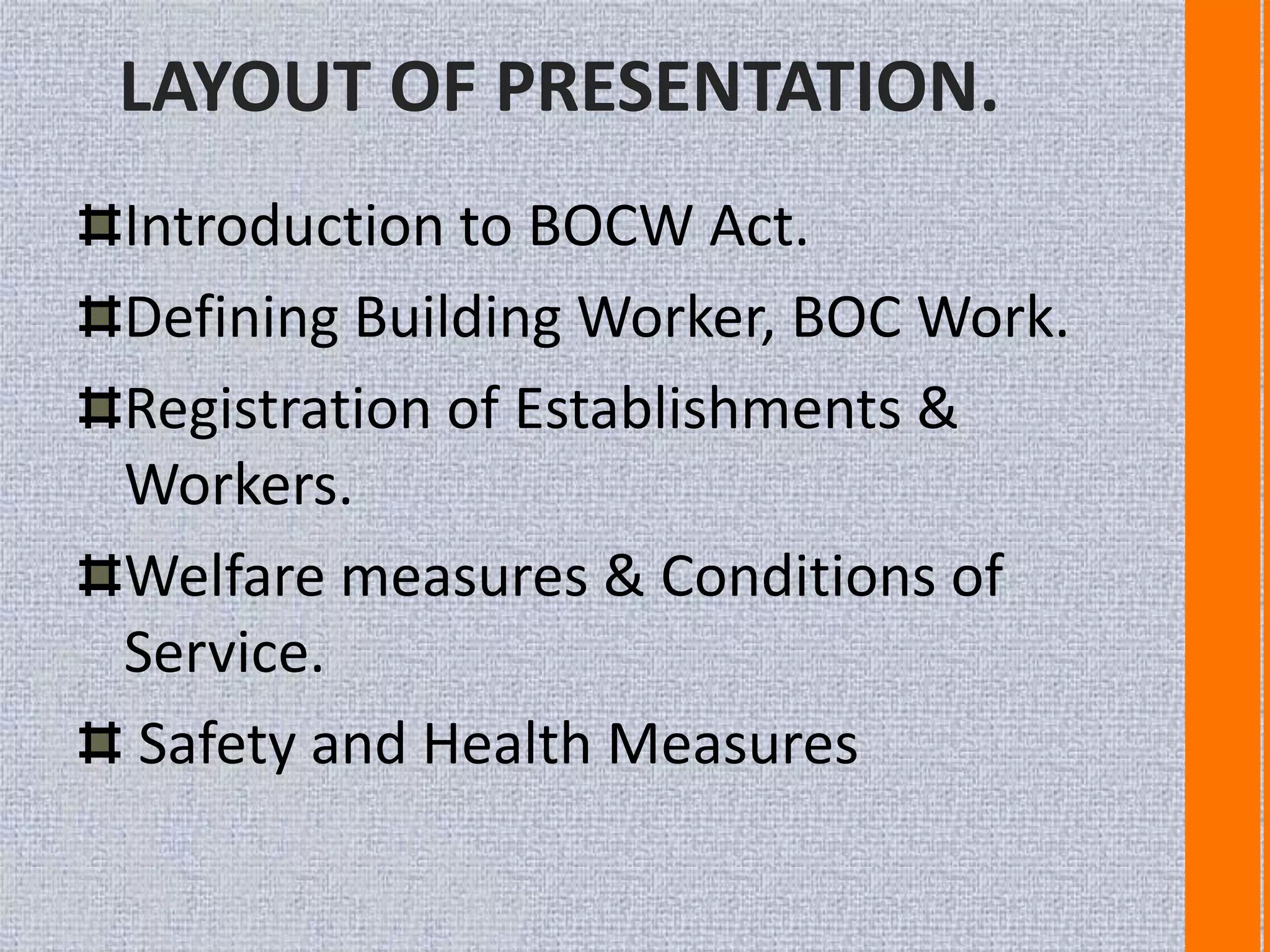 LAYOUT OF PRESENTATION.

Introduction to BOCW Act.

Defining Building Worker, BOC Work.

Registration of Establishments & Workers.

Welfare measures & Conditions of Service.

Safety and Health Measures